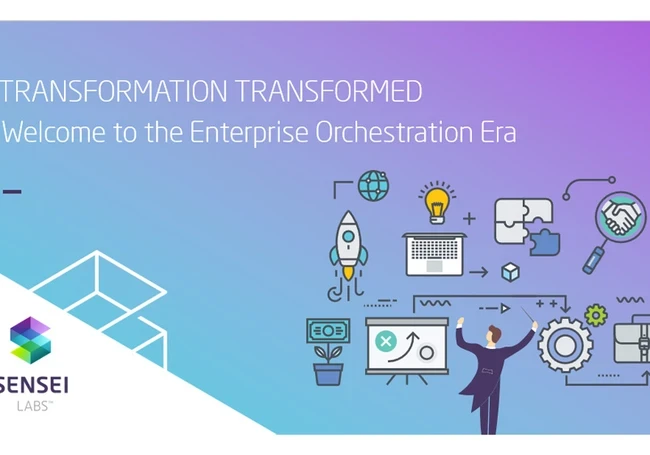 TRANSFORMATION TRANSFORMED
Welcome to the Enterprise Orchestration Era

SENSEI
LABS™